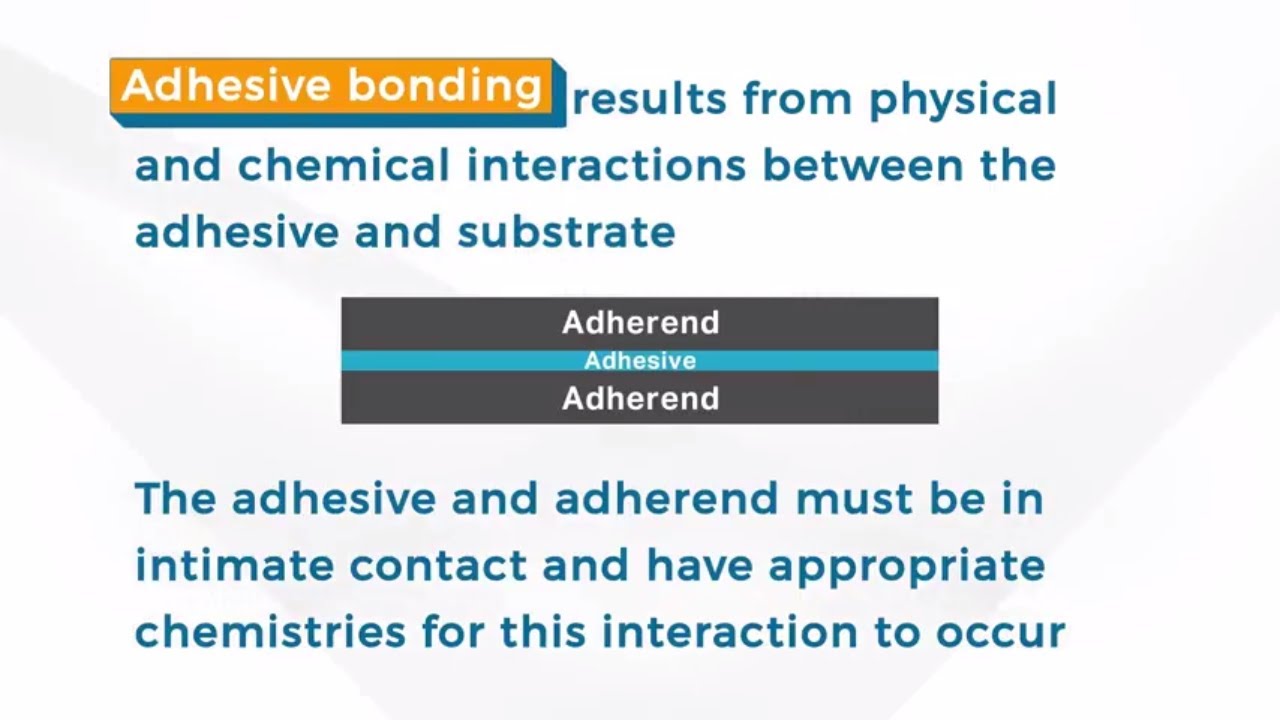 Adhesive bonding results from physical and chemical interactions between the adhesive and substrate

Adherend
Adhesive
Adherend

The adhesive and adherend must be in intimate contact and have appropriate chemistries for this interaction to occur